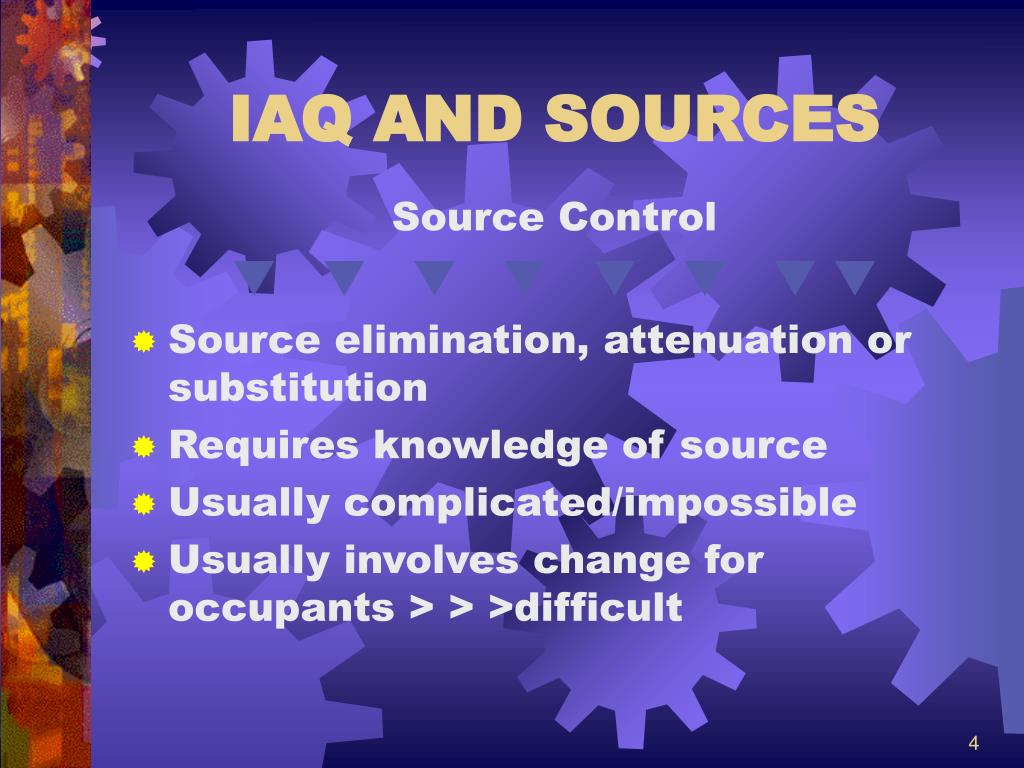 IAQ AND SOURCES

Source Control

Source elimination, attenuation or substitution

Requires knowledge of source

Usually complicated/impossible

Usually involves change for occupants > > >difficult

4